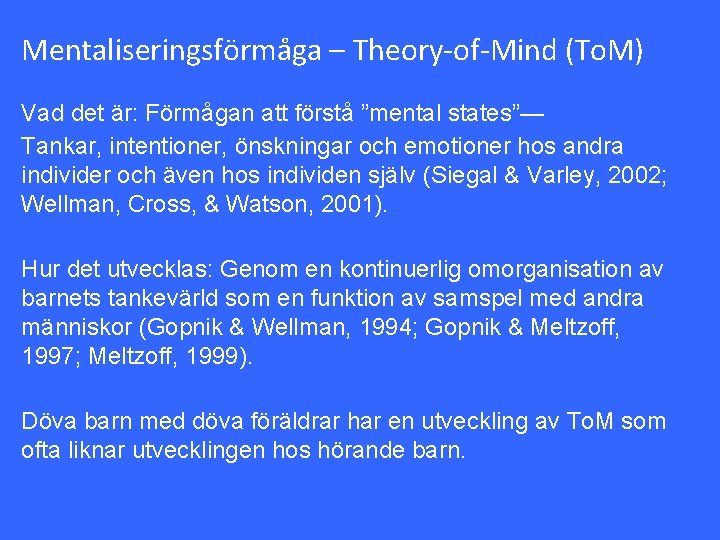 Mentaliseringsförmåga – Theory-of-Mind (ToM)

Vad det är: Förmågan att förstå ”mental states”—
Tankar, intentioner, önskningar och emotioner hos andra individer och även hos individen själv (Siegal & Varley, 2002; Wellman, Cross, & Watson, 2001).

Hur det utvecklas: Genom en kontinuerlig omorganisation av barnets tankevärld som en funktion av samspel med andra människor (Gopnik & Wellman, 1994; Gopnik & Meltzoff, 1997; Meltzoff, 1999).

Döva barn med döva föräldrar har en utveckling av ToM som ofta liknar utvecklingen hos hörande barn.